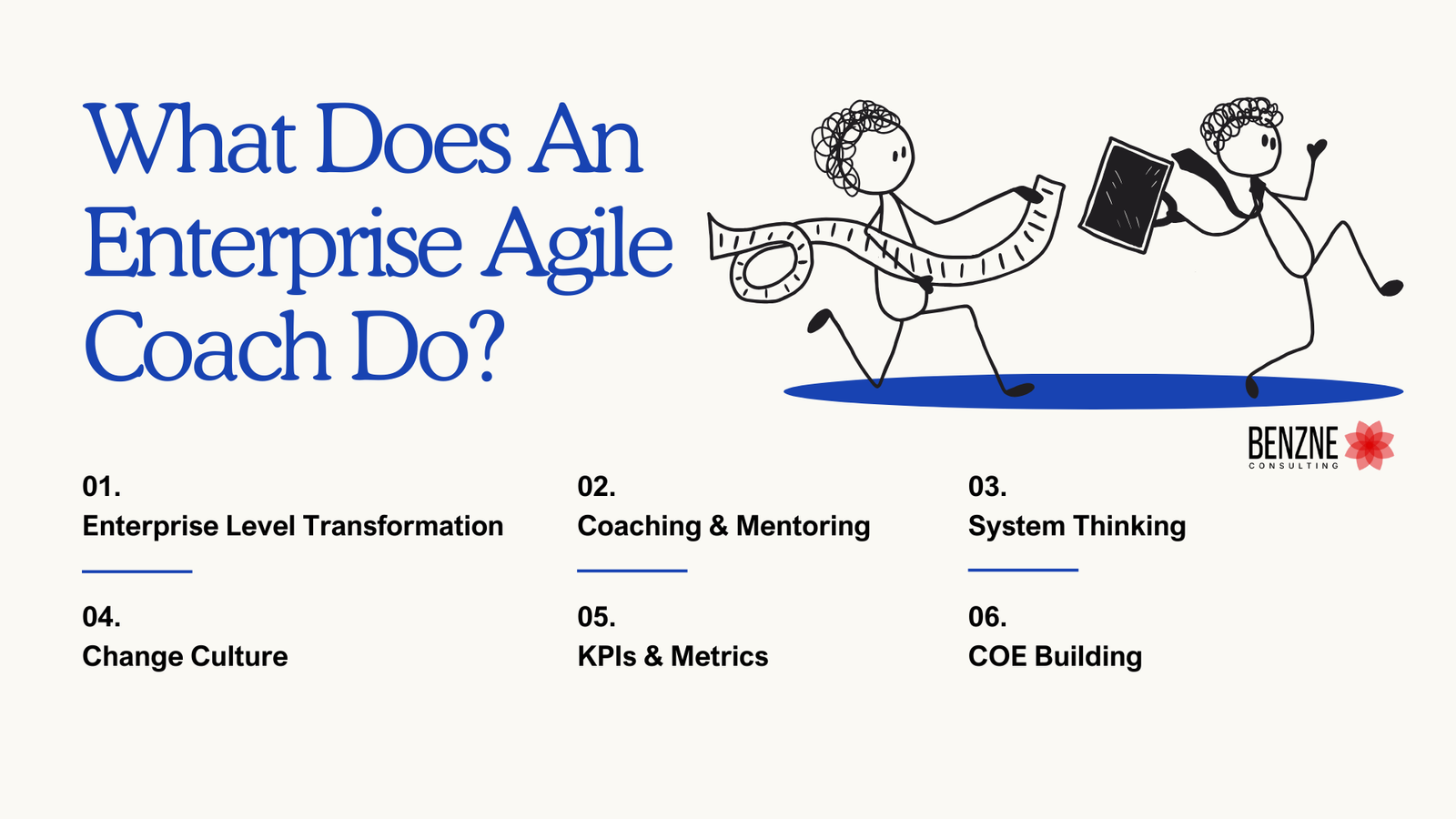 What Does An Enterprise Agile Coach Do?

BENZNE
CONSULTING

01.
Enterprise Level Transformation

02.
Coaching & Mentoring

03.
System Thinking

04.
Change Culture

05.
KPIs & Metrics

06.
COE Building